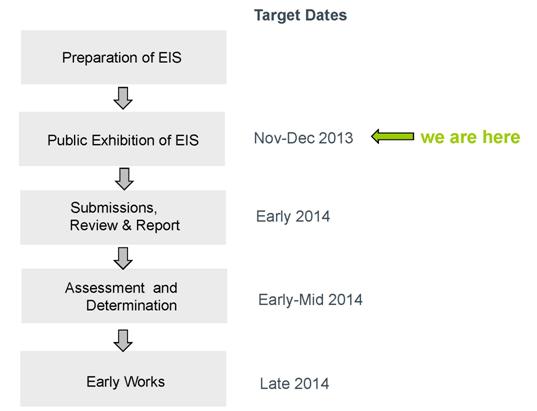 Target Dates

Preparation of EIS

Public Exhibition of EIS

Nov-Dec 2013

we are here

Submissions, Review & Report

Early 2014

Assessment and Determination

Early-Mid 2014

Early Works

Late 2014